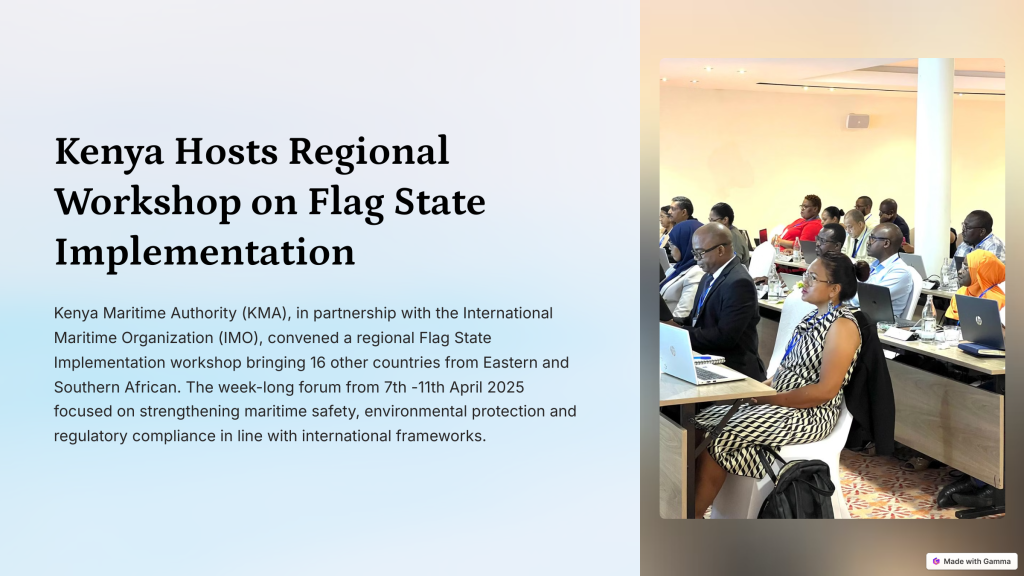 Kenya Hosts Regional Workshop on Flag State Implementation

Kenya Maritime Authority (KMA), in partnership with the International Maritime Organization (IMO), convened a regional Flag State Implementation workshop bringing 16 other countries from Eastern and Southern African. The week-long forum from 7th -11th April 2025 focused on strengthening maritime safety, environmental protection and regulatory compliance in line with international frameworks.

Made with Gamma